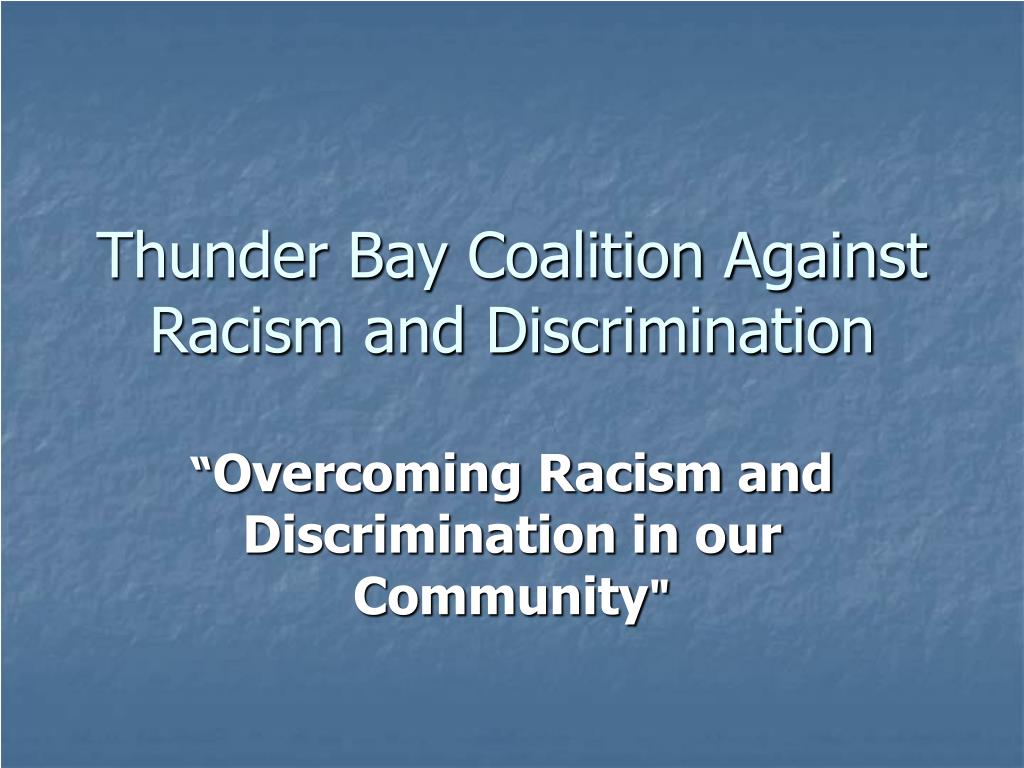 Thunder Bay Coalition Against Racism and Discrimination

“Overcoming Racism and Discrimination in our Community"